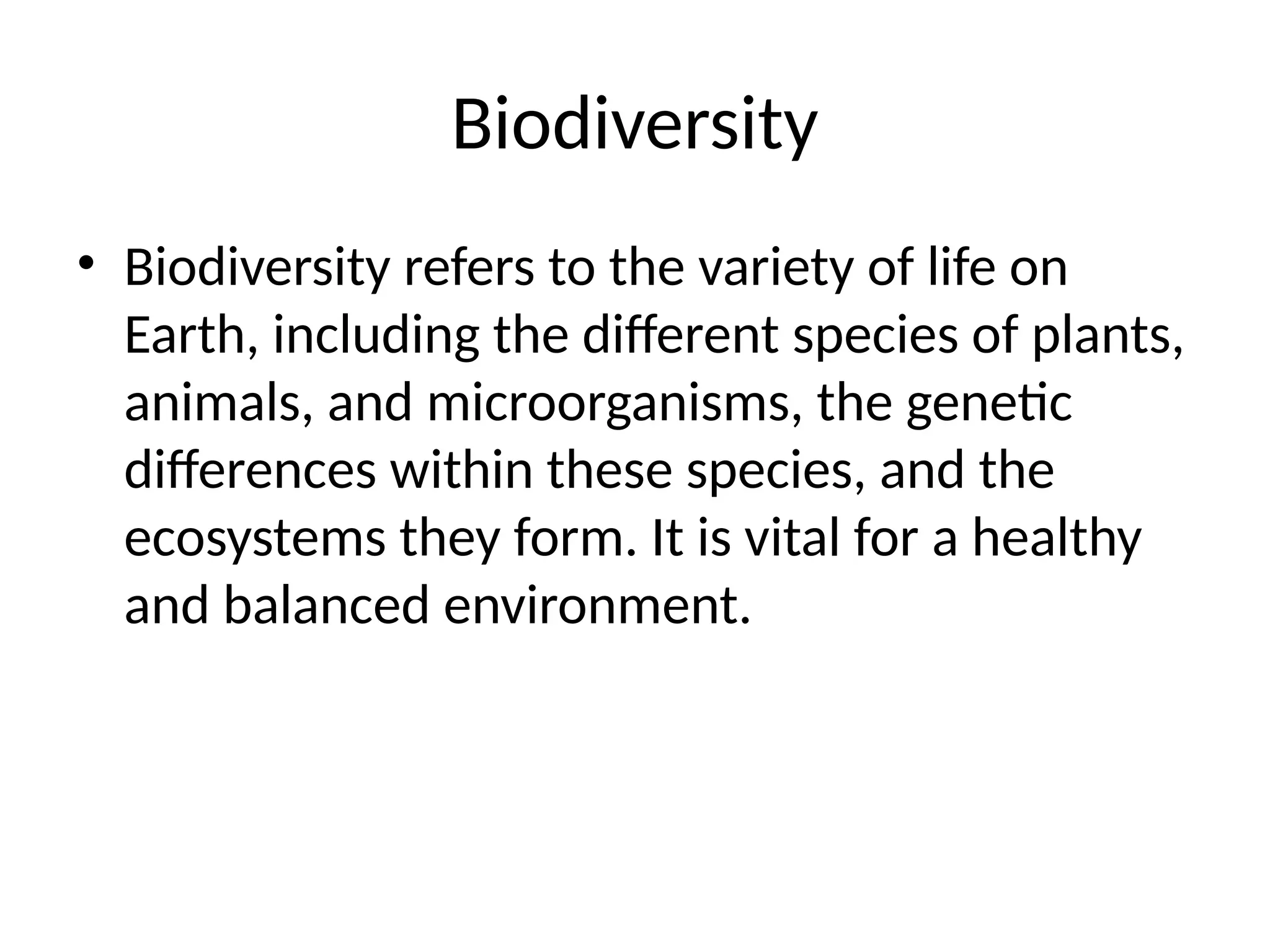 Biodiversity

• Biodiversity refers to the variety of life on Earth, including the different species of plants, animals, and microorganisms, the genetic differences within these species, and the ecosystems they form. It is vital for a healthy and balanced environment.